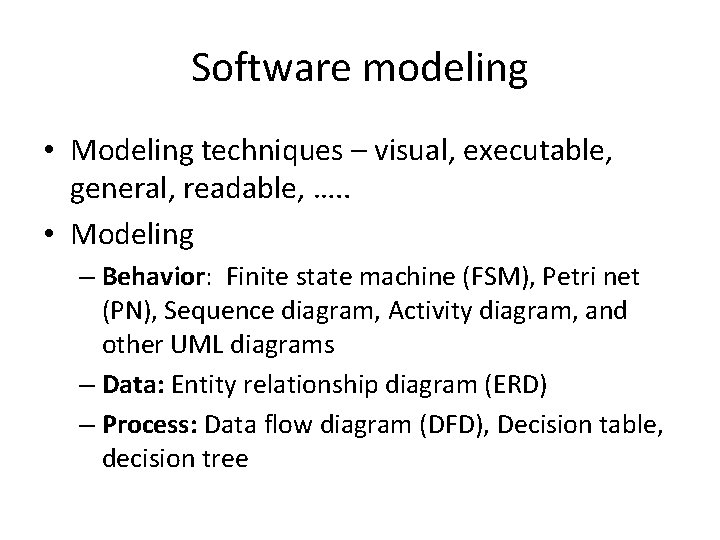 Software modeling

• Modeling techniques – visual, executable, general, readable, …..

• Modeling

– Behavior: Finite state machine (FSM), Petri net (PN), Sequence diagram, Activity diagram, and other UML diagrams

– Data: Entity relationship diagram (ERD)

– Process: Data flow diagram (DFD), Decision table, decision tree